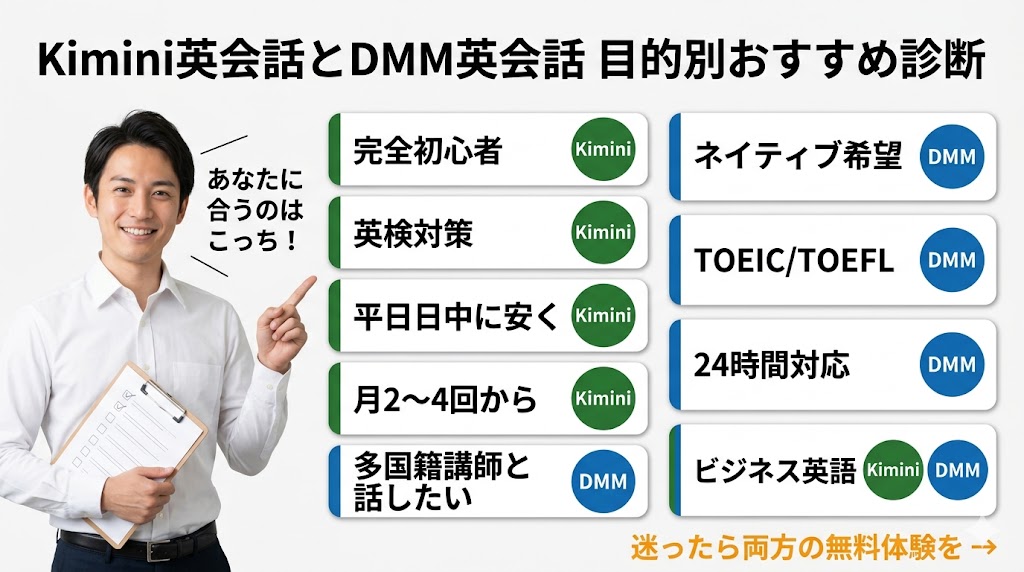 Kimini英会話とDMM英会話 目的別おすすめ診断

あなたに合うのはこっち！

完全初心者 Kimini

英検対策 Kimini

平日日中に安く Kimini

月2〜4回から Kimini

多国籍講師と話したい DMM

ネイティブ希望 DMM

TOEIC/TOEFL DMM

24時間対応 DMM

ビジネス英語 Kimini DMM

迷ったら両方の無料体験を →